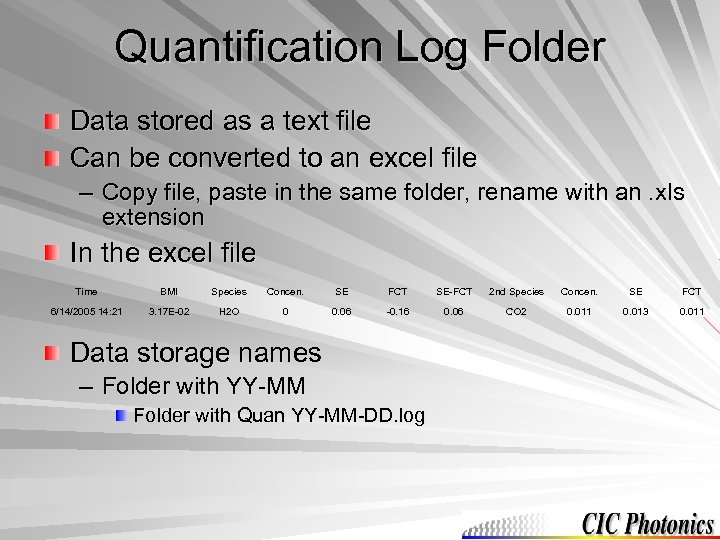 Quantification Log Folder

Data stored as a text file

Can be converted to an excel file

– Copy file, paste in the same folder, rename with an .xls extension

In the excel file

| Time | BMI | Species | Concen. | SE | FCT | SE-FCT | 2nd Species | Concen. | SE | FCT |
|---|---|---|---|---|---|---|---|---|---|---|
| 6/14/2005 14:21 | 3.17E-02 | H2O | 0 | 0.06 | -0.16 | 0.06 | CO2 | 0.011 | 0.013 | 0.011 |

Data storage names

– Folder with YY-MM

Folder with Quan YY-MM-DD.log

CIC Photonics